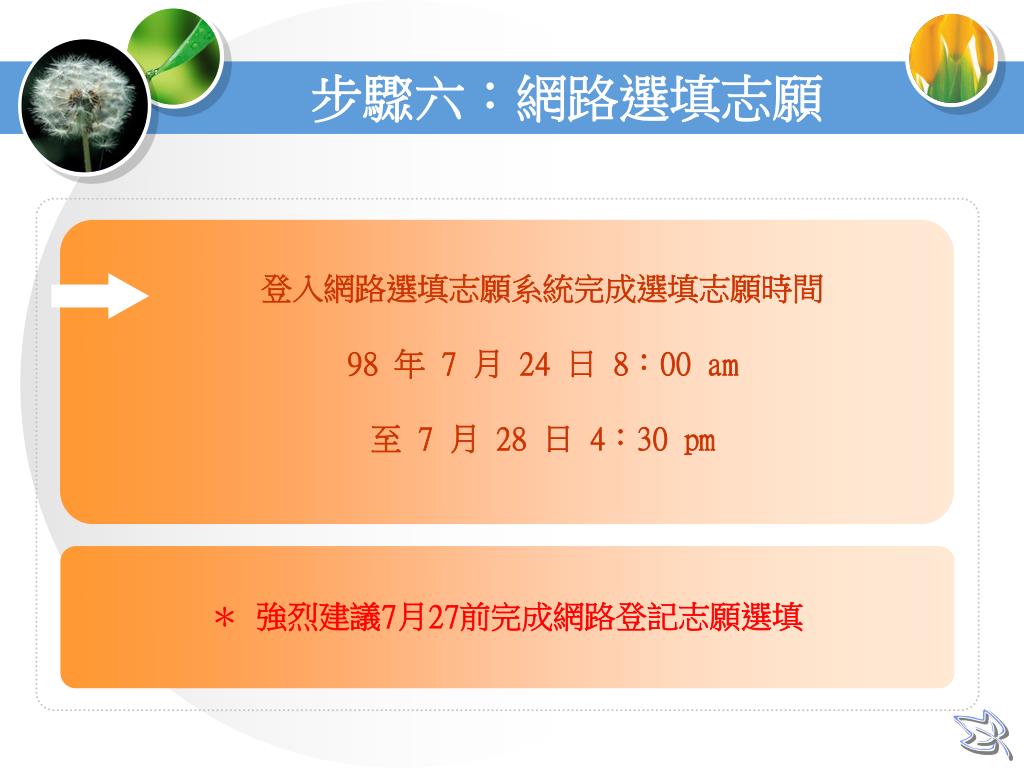 步驟六：網路選填志願

登入網路選填志願系統完成選填志願時間

98 年 7 月 24 日 8：00 am

至 7 月 28 日 4：30 pm

＊ 強烈建議7月27前完成網路登記志願選填